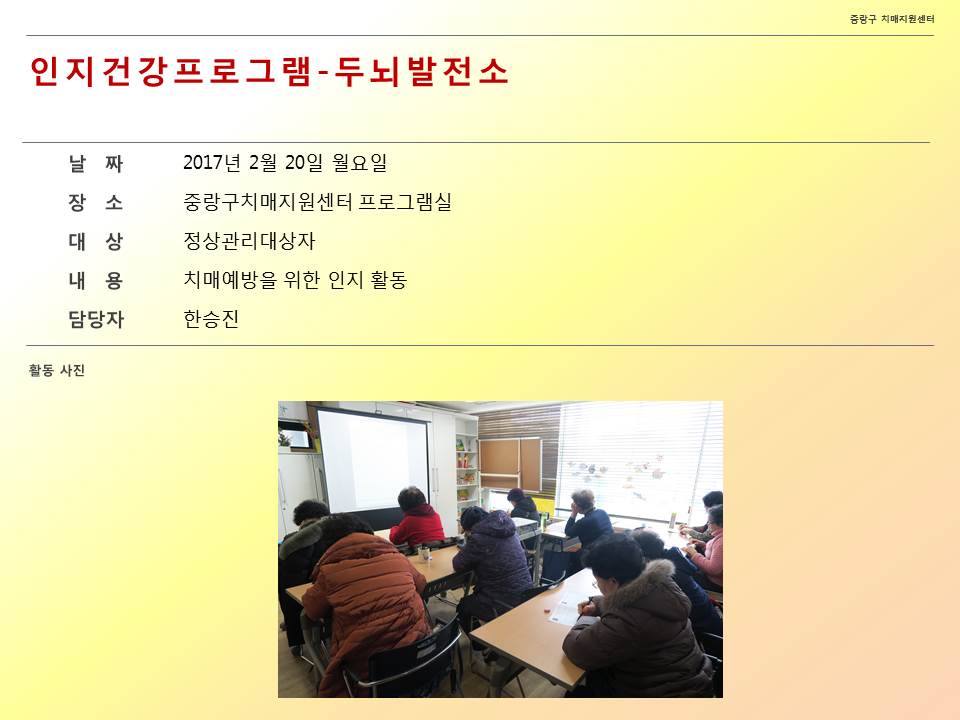 중랑구 치매지원센터

인지건강프로그램-두뇌발전소

| 날 짜 | 2017년 2월 20일 월요일 |
|---|---|
| 장 소 | 중랑구치매지원센터 프로그램실 |
| 대 상 | 정상관리대상자 |
| 내 용 | 치매예방을 위한 인지 활동 |
| 담당자 | 한승진 |

활동 사진